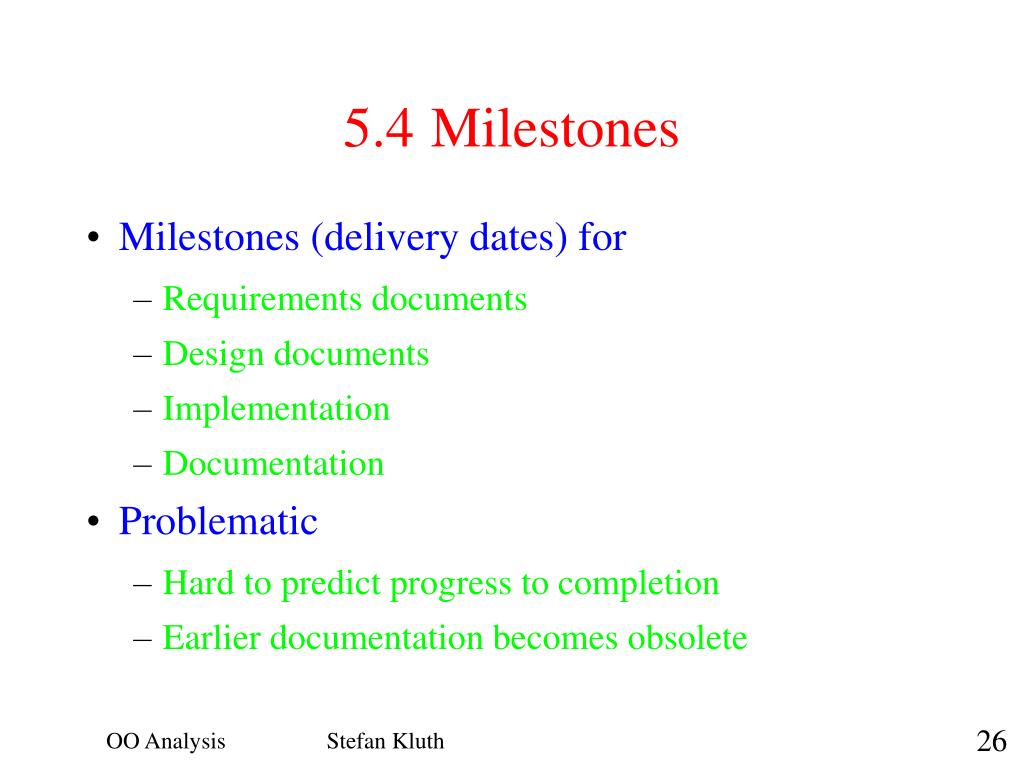 5.4 Milestones

• Milestones (delivery dates) for
– Requirements documents
– Design documents
– Implementation
– Documentation

• Problematic
– Hard to predict progress to completion
– Earlier documentation becomes obsolete

OO Analysis Stefan Kluth 26